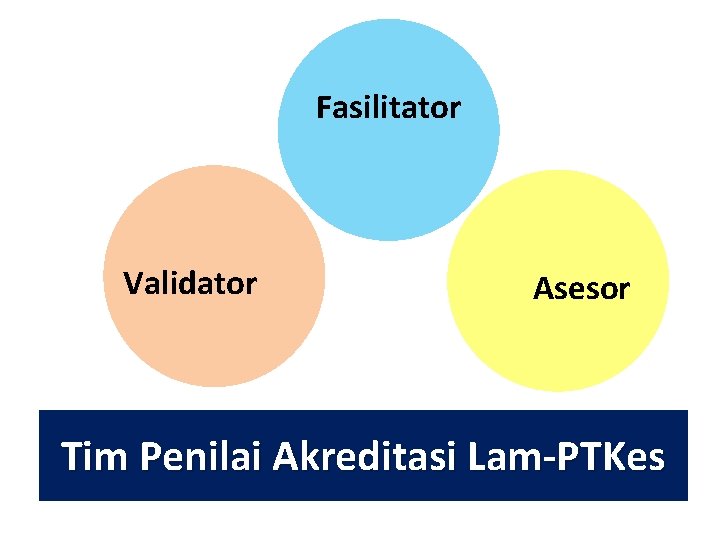 Fasilitator

Validator

Asesor

Tim Penilai Akreditasi Lam-PTKes